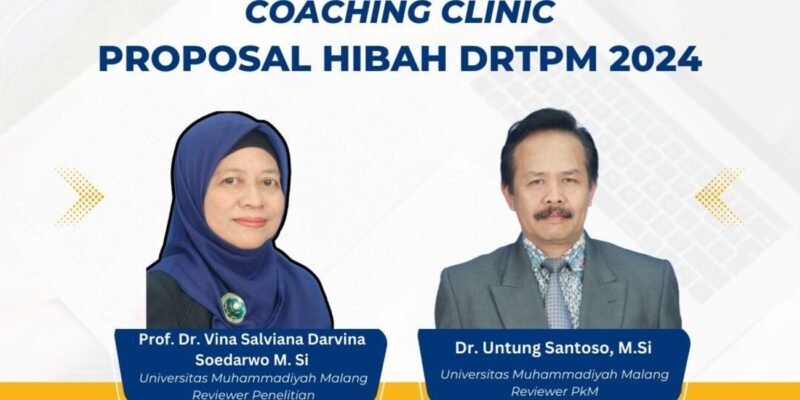 COACHING CLINIC
PROPOSAL HIBAH DRTPM 2024

Prof. Dr. Vina Salviana Darvina Soedarwo M. Si
Universitas Muhammadiyah Malang
Reviewer Penelitian

Dr. Untung Santoso, M.Si
Universitas Muhammadiyah Malang
Reviewer PkM